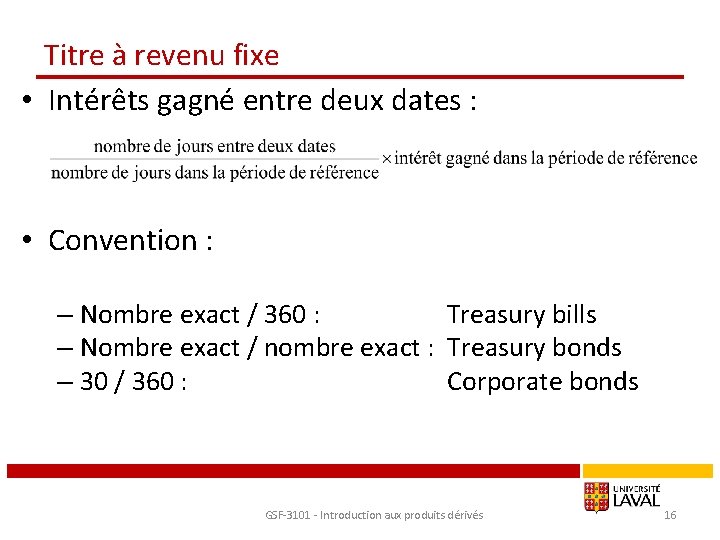 Titre à revenu fixe

• Intérêts gagné entre deux dates :

$\frac{\text{nombre de jours entre deux dates}}{\text{nombre de jours dans la période de référence}} \times \text{intérêt gagné dans la période de référence}$

• Convention :

– Nombre exact / 360 : Treasury bills
– Nombre exact / nombre exact : Treasury bonds
– 30 / 360 : Corporate bonds

UNIVERSITÉ LAVAL

GSF-3101 - Introduction aux produits dérivés 16